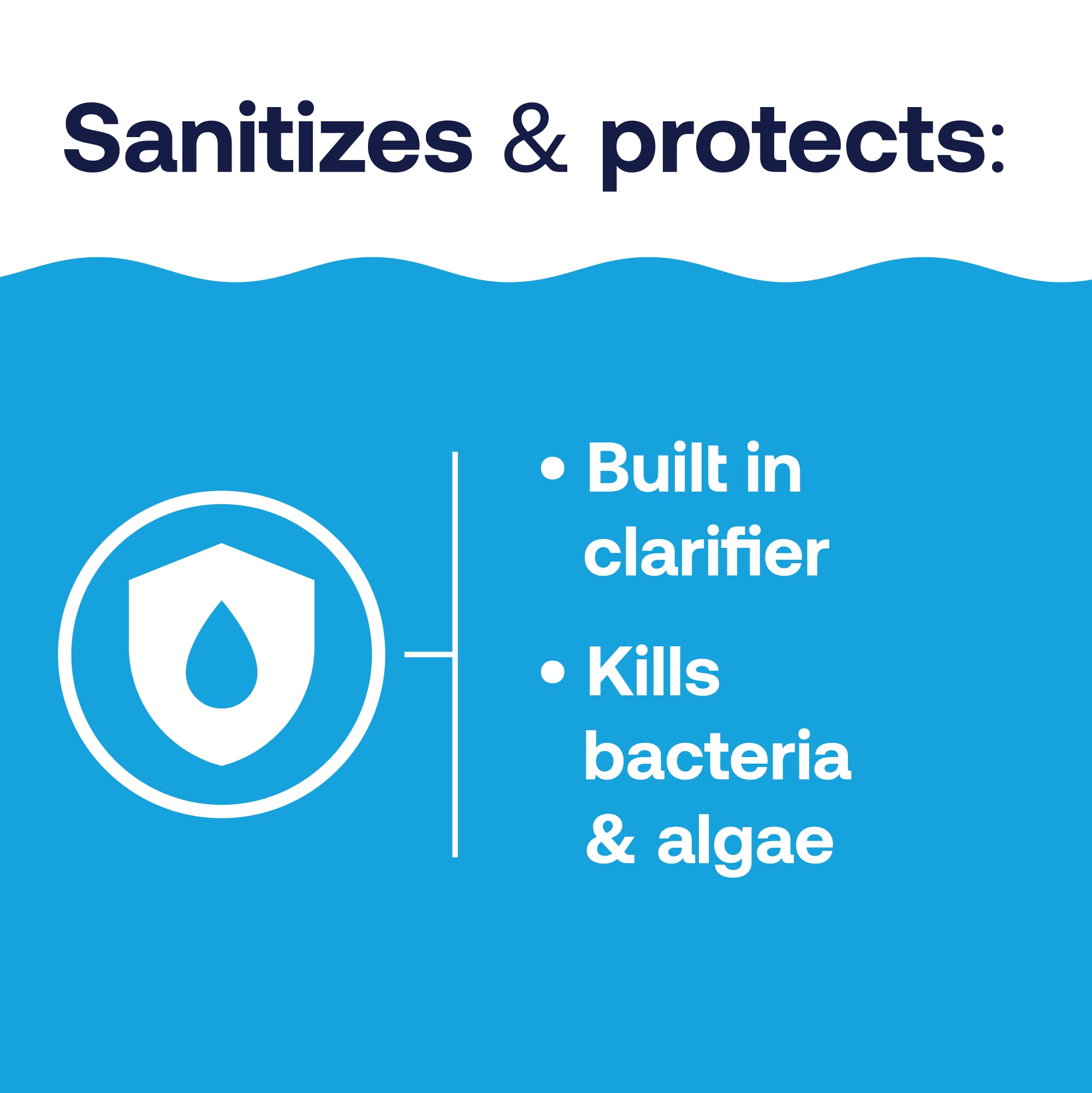 Sanitizes & protects:

• Built in clarifier

• Kills bacteria & algae